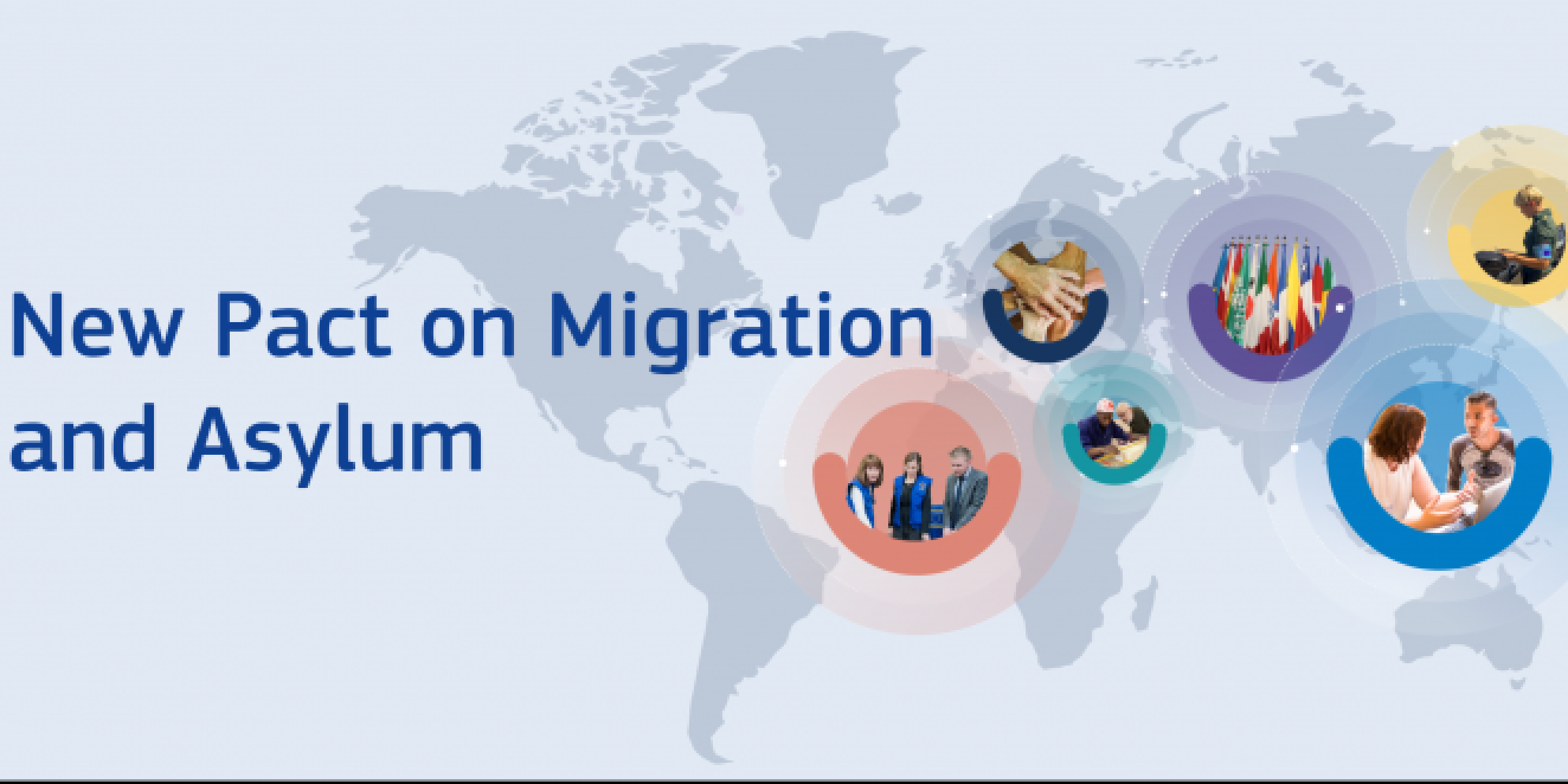 New Pact on Migration and Asylum